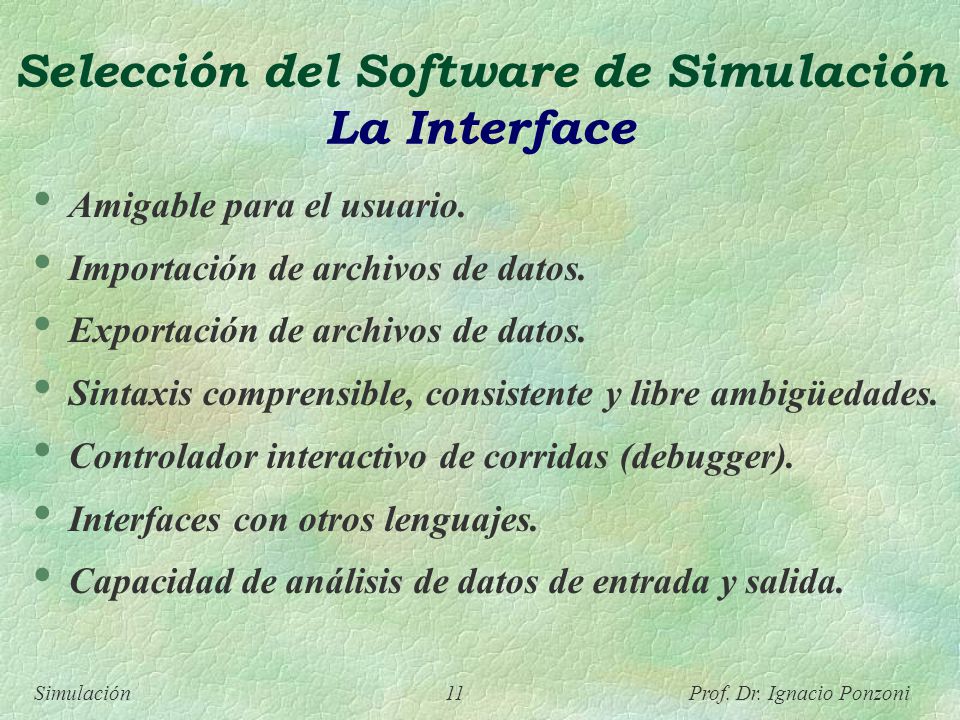 Selección del Software de Simulación
La Interface

• Amigable para el usuario.
• Importación de archivos de datos.
• Exportación de archivos de datos.
• Sintaxis comprensible, consistente y libre ambigüedades.
• Controlador interactivo de corridas (debugger).
• Interfaces con otros lenguajes.
• Capacidad de análisis de datos de entrada y salida.

Simulación 11 Prof. Dr. Ignacio Ponzoni